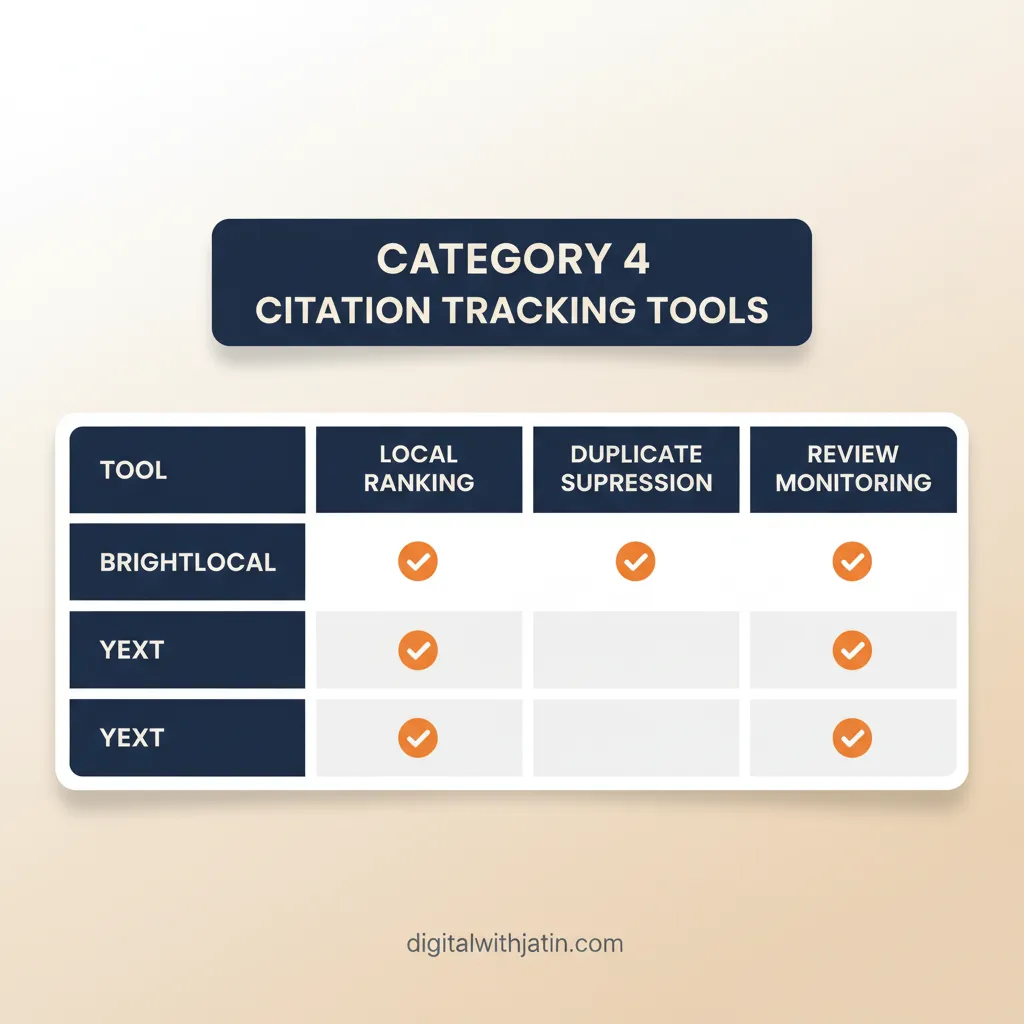 CATEGORY 4
CITATION TRACKING TOOLS

| TOOL | LOCAL RANKING | DUPLICATE SUPRESSION | REVIEW MONITORING |
|---|---|---|---|
| BRIGHTLOCAL | ✓ | ✓ | ✓ |
| YEXT | ✓ | | ✓ |
| YEXT | ✓ | | ✓ |

digitalwithjatin.com